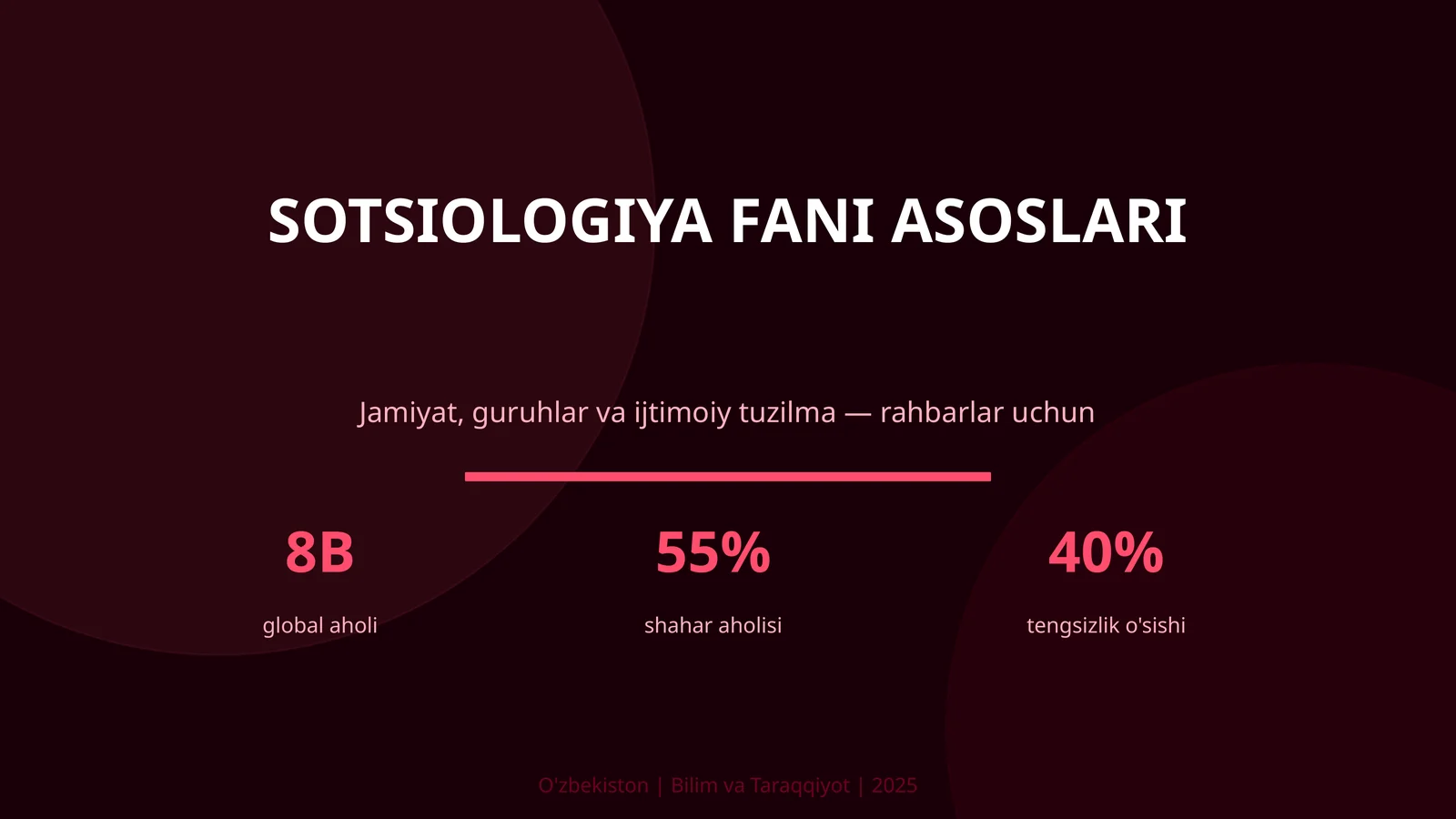 SOTSIOLOGIYA FANI ASOSLARI

Jamiyat, guruhlar va ijtimoiy tuzilma — rahbarlar uchun

8B
global aholi

55%
shahar aholisi

40%
tengsizlik o'sishi

O'zbekiston | Bilim va Taraqqiyot | 2025